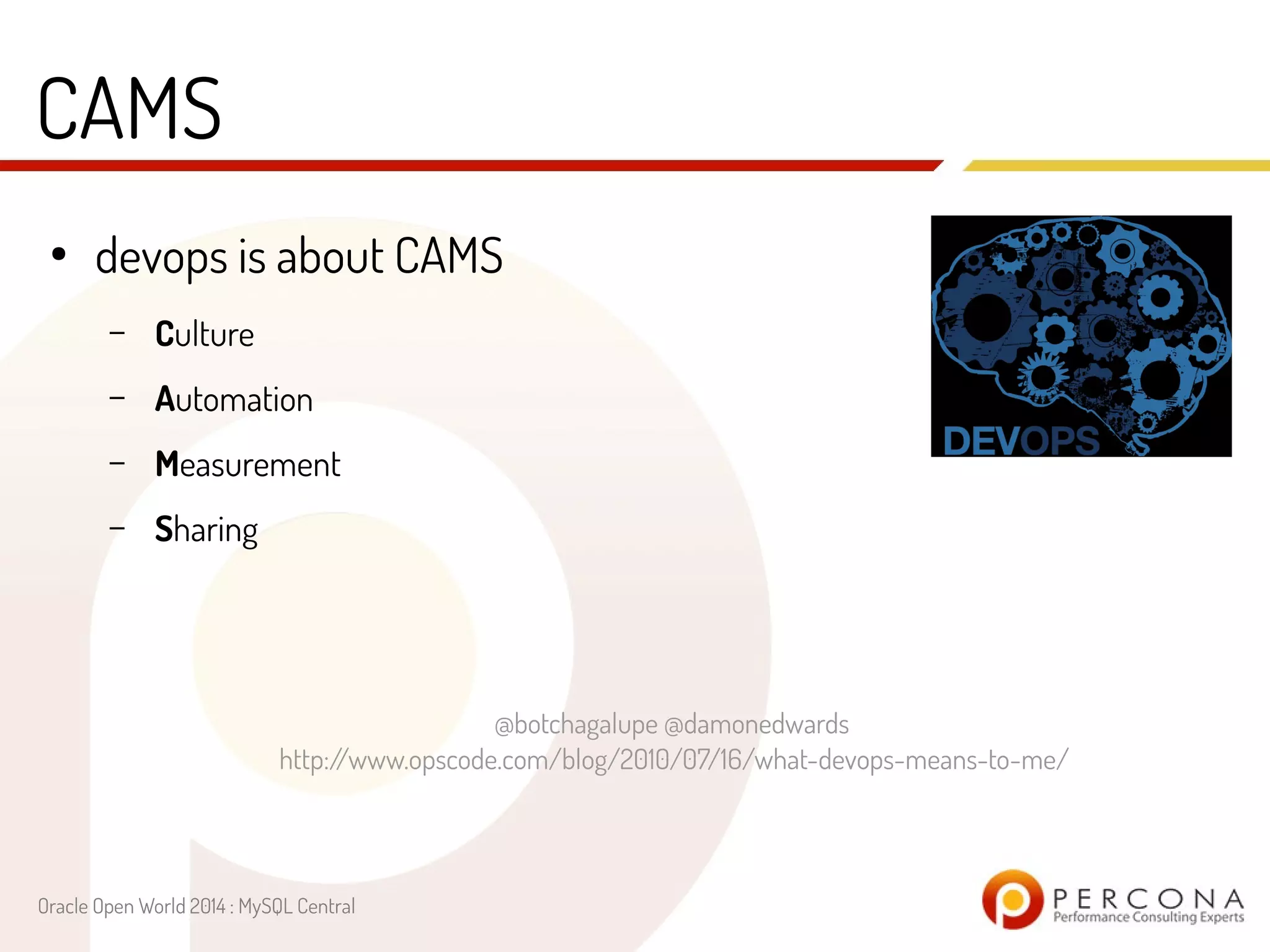 CAMS

• devops is about CAMS
  – Culture
  – Automation
  – Measurement
  – Sharing

DEVOPS

@botchagalupe @damonedwards
http://www.opscode.com/blog/2010/07/16/what-devops-means-to-me/

Oracle Open World 2014 : MySQL Central

PERCONA
Performance Consulting Experts